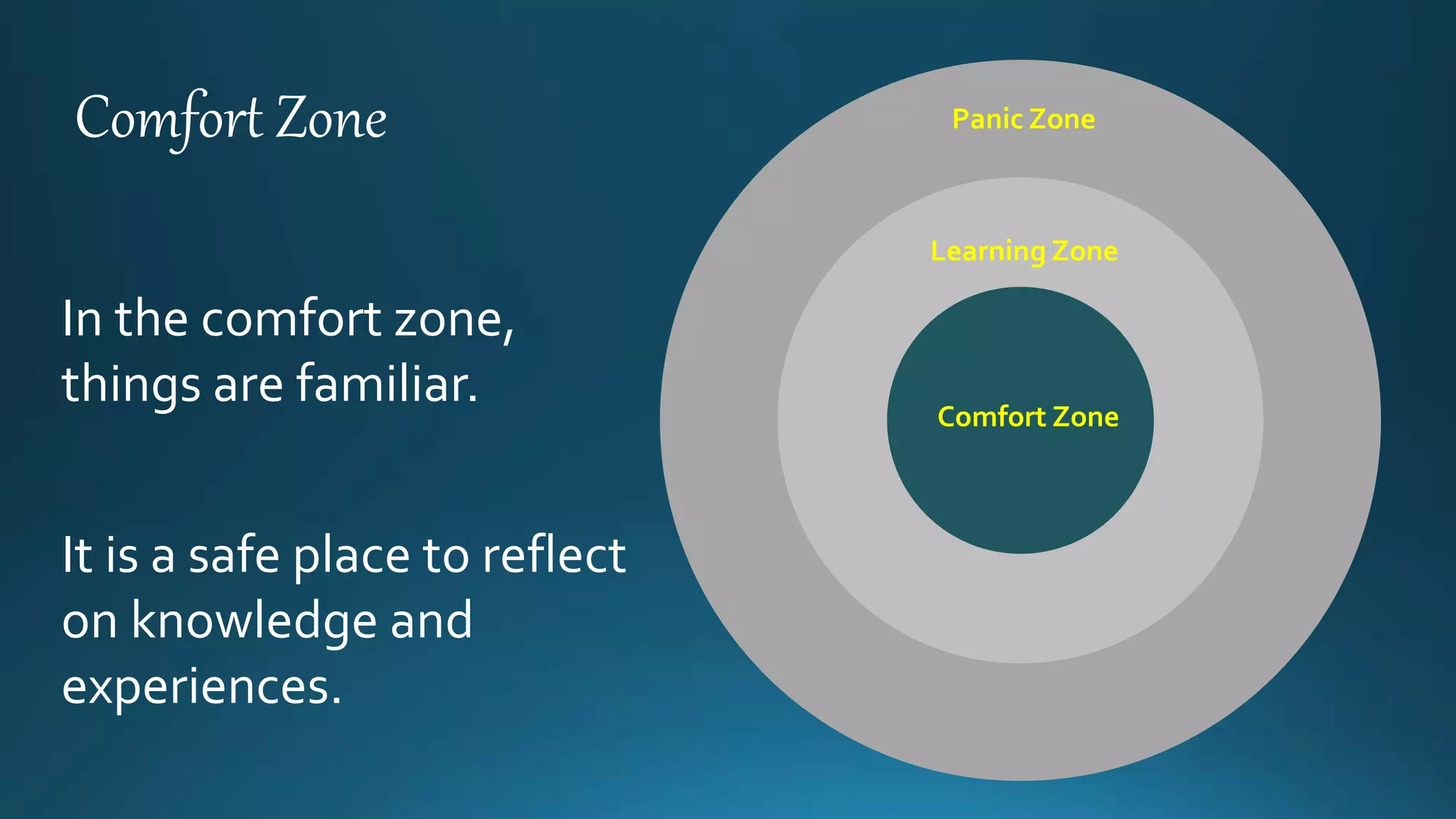 Comfort Zone

In the comfort zone, things are familiar.

It is a safe place to reflect on knowledge and experiences.

Panic Zone

Learning Zone

Comfort Zone